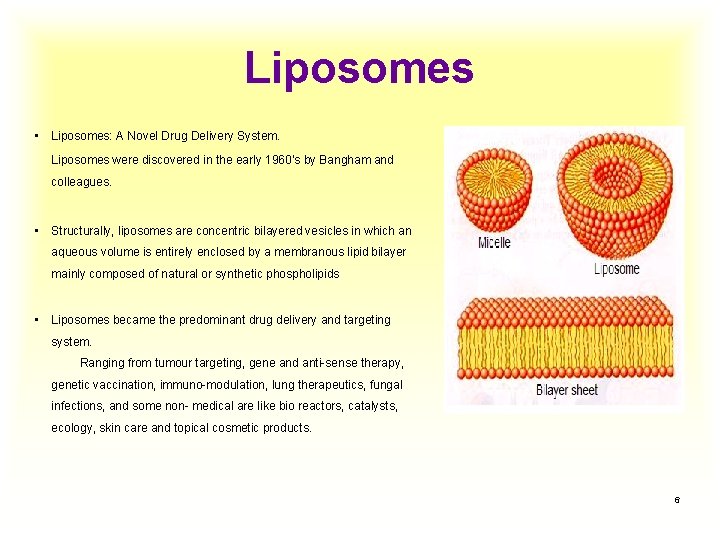 Liposomes

• Liposomes: A Novel Drug Delivery System.
Liposomes were discovered in the early 1960's by Bangham and colleagues.

• Structurally, liposomes are concentric bilayered vesicles in which an aqueous volume is entirely enclosed by a membranous lipid bilayer mainly composed of natural or synthetic phospholipids

• Liposomes became the predominant drug delivery and targeting system.
Ranging from tumour targeting, gene and anti-sense therapy, genetic vaccination, immuno-modulation, lung therapeutics, fungal infections, and some non- medical are like bio reactors, catalysts, ecology, skin care and topical cosmetic products.

Micelle

Liposome

Bilayer sheet

6